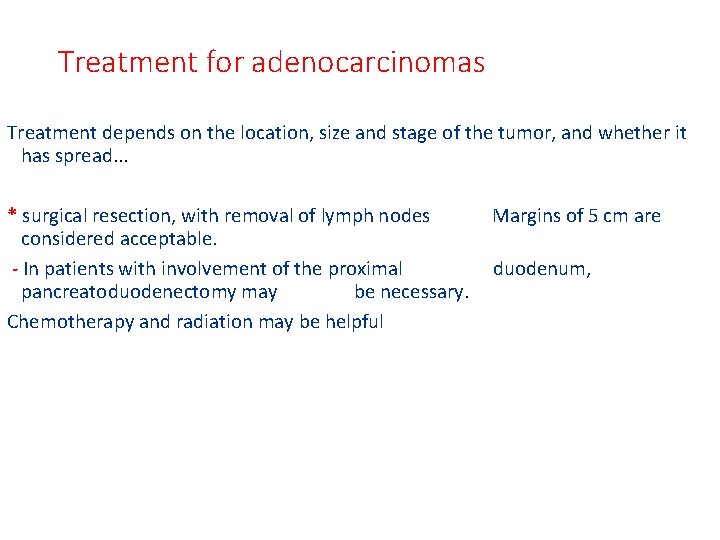 Treatment for adenocarcinomas

Treatment depends on the location, size and stage of the tumor, and whether it has spread...

* surgical resection, with removal of lymph nodes Margins of 5 cm are considered acceptable.

- In patients with involvement of the proximal duodenum, pancreatoduodenectomy may be necessary.

Chemotherapy and radiation may be helpful